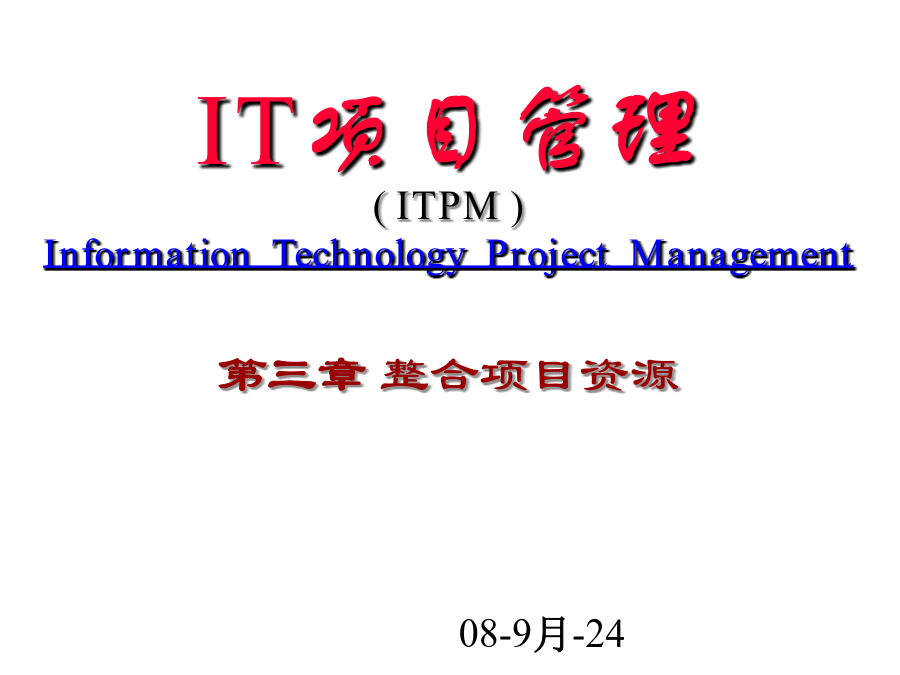 IT项目管理
( ITPM )
Information Technology Project Management

第三章 整合项目资源

08-9月-24